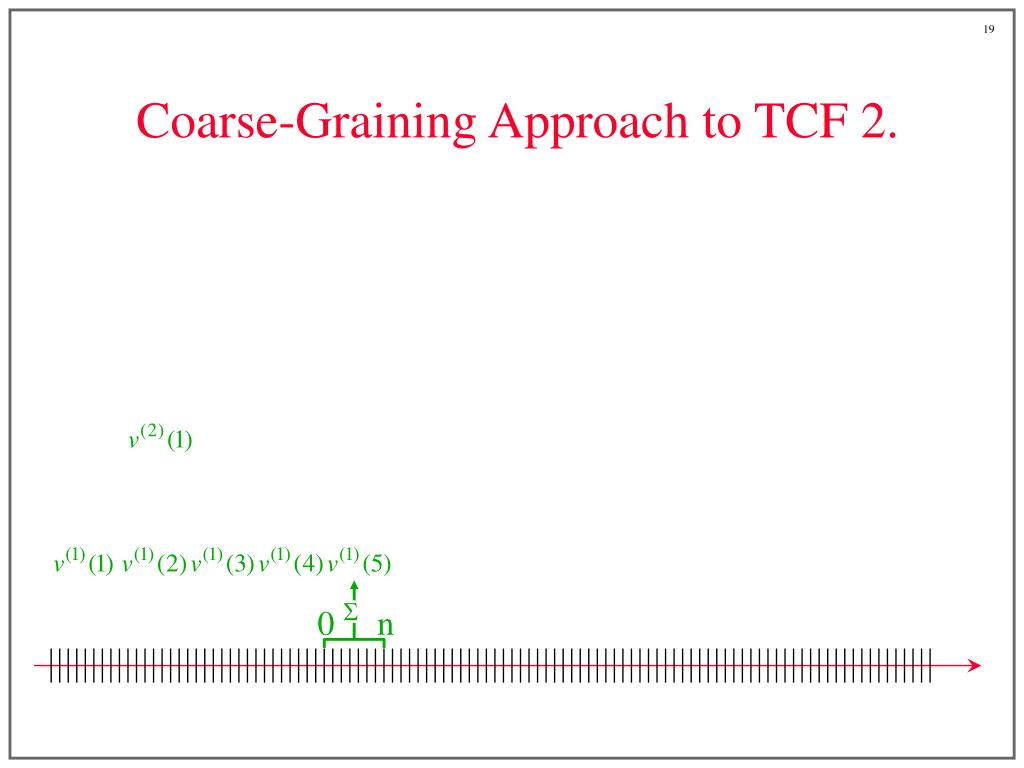 19

Coarse-Graining Approach to TCF 2.

$v^{(2)}(1)$

$v^{(1)}(1)$ $v^{(1)}(2)$ $v^{(1)}(3)$ $v^{(1)}(4)$ $v^{(1)}(5)$

$\Sigma$

0 n